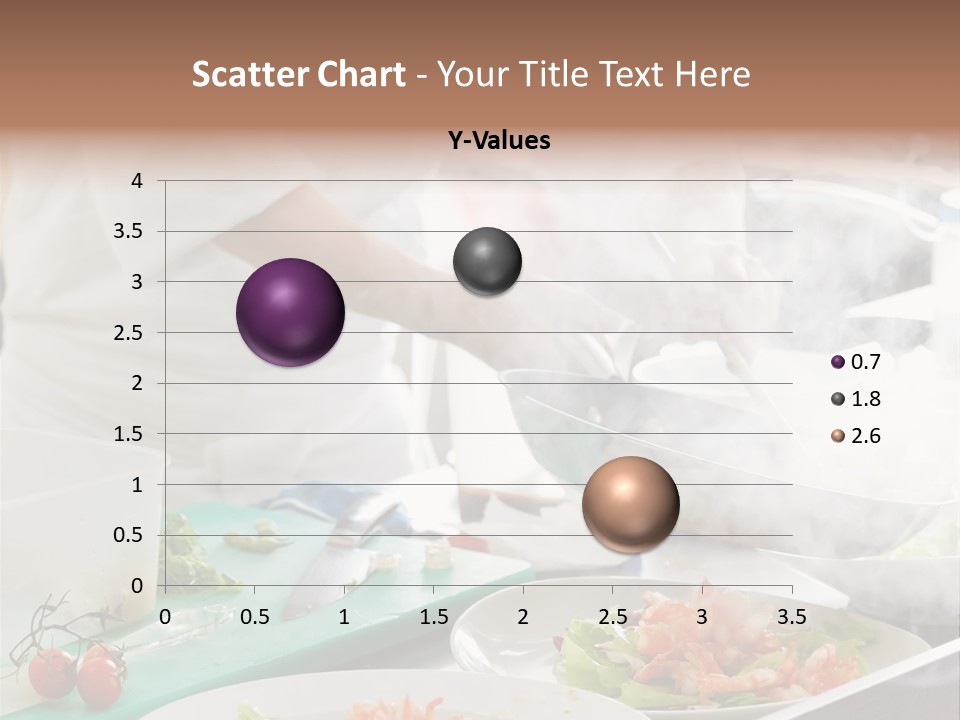 Scatter Chart - Your Title Text Here

Y-Values

4
3.5
3
2.5
2
1.5
1
0.5
0

0 0.5 1 1.5 2 2.5 3 3.5

0.7
1.8
2.6